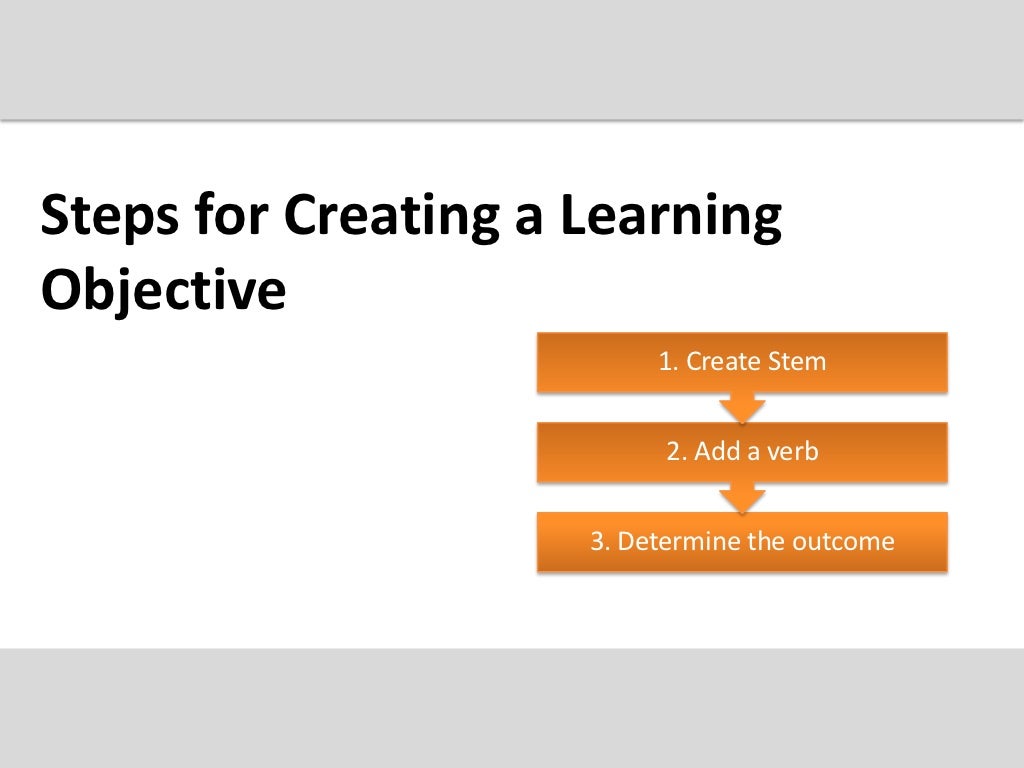 Steps for Creating a Learning Objective

1. Create Stem

2. Add a verb

3. Determine the outcome